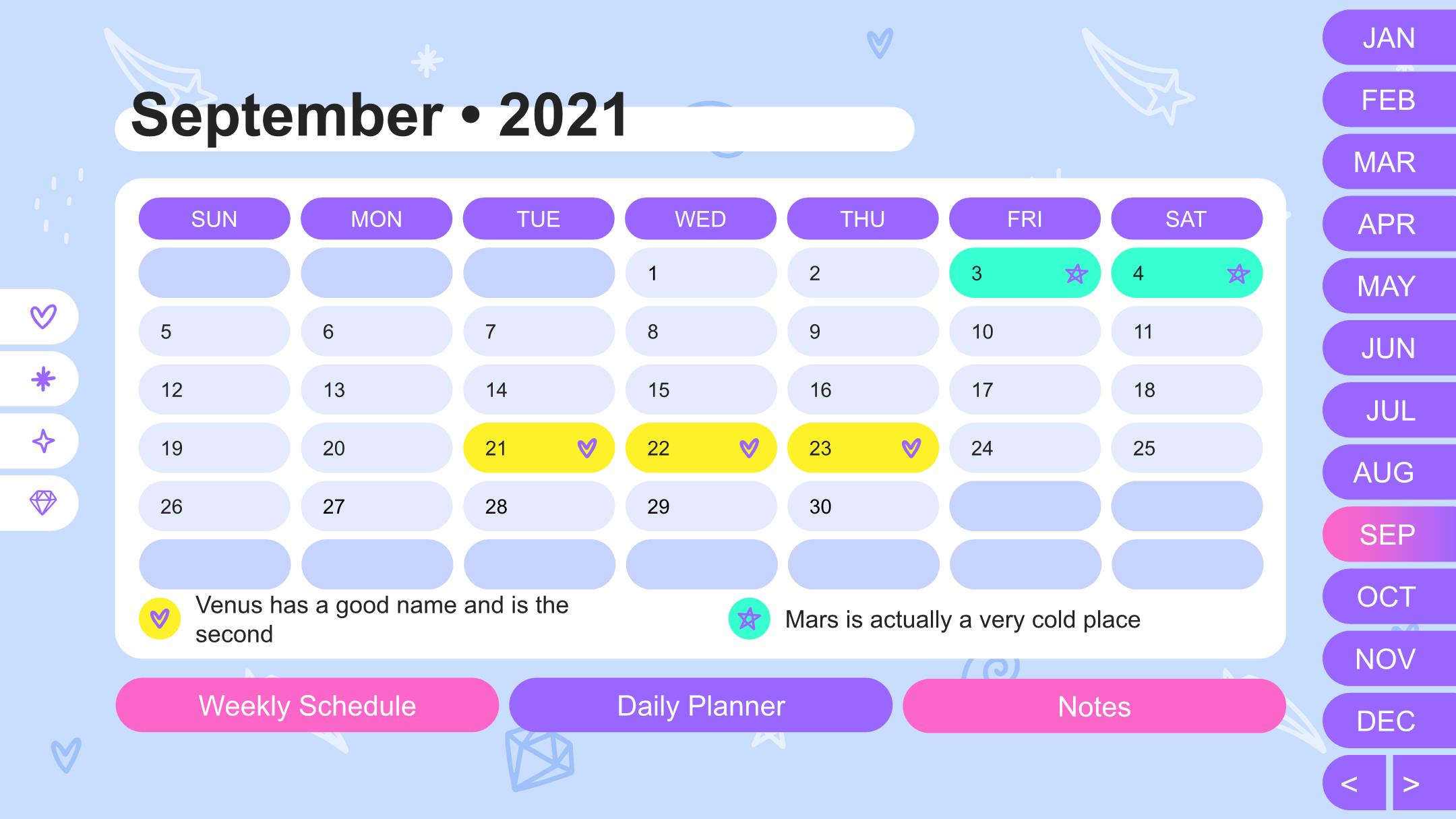 September • 2021

| SUN | MON | TUE | WED | THU | FRI | SAT |
|---|---|---|---|---|---|---|
| | | | 1 | 2 | 3 | 4 |
| 5 | 6 | 7 | 8 | 9 | 10 | 11 |
| 12 | 13 | 14 | 15 | 16 | 17 | 18 |
| 19 | 20 | 21 | 22 | 23 | 24 | 25 |
| 26 | 27 | 28 | 29 | 30 | | |
| | | | | | | |

Venus has a good name and is the second

Mars is actually a very cold place

Weekly Schedule

Daily Planner

Notes

JAN
FEB
MAR
APR
MAY
JUN
JUL
AUG
SEP
OCT
NOV
DEC
<
>